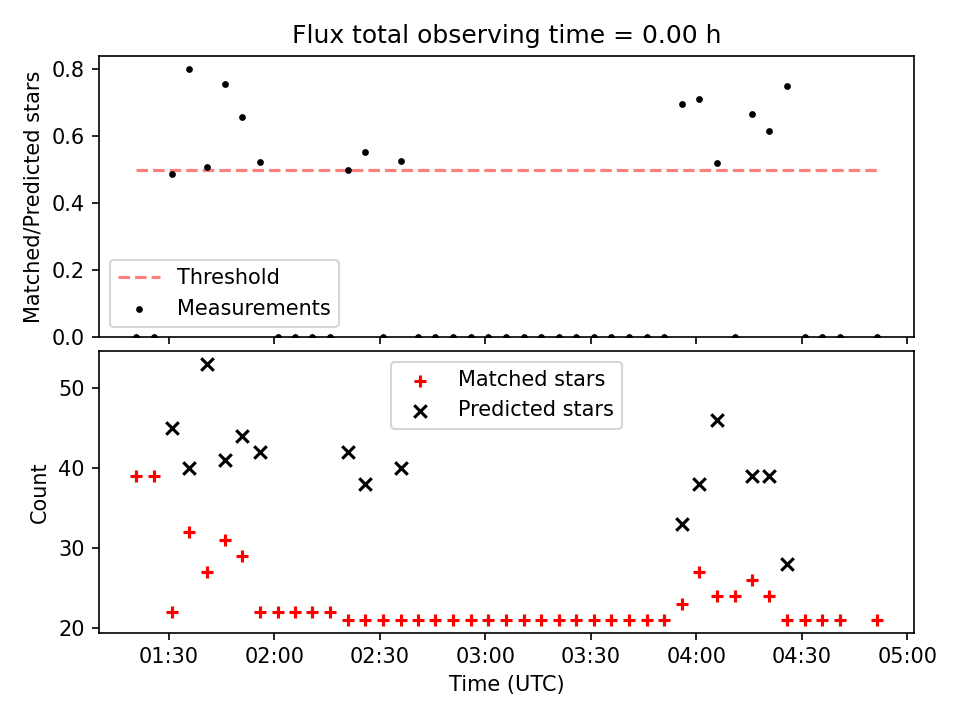 Flux total observing time = 0.00 h

Matched/Predicted stars

0.8
0.6
0.4
0.2
0.0

Threshold
Measurements

Count

50
40
30
20

Matched stars
Predicted stars

01:30
02:00
02:30
03:00
03:30
04:00
04:30
05:00

Time (UTC)